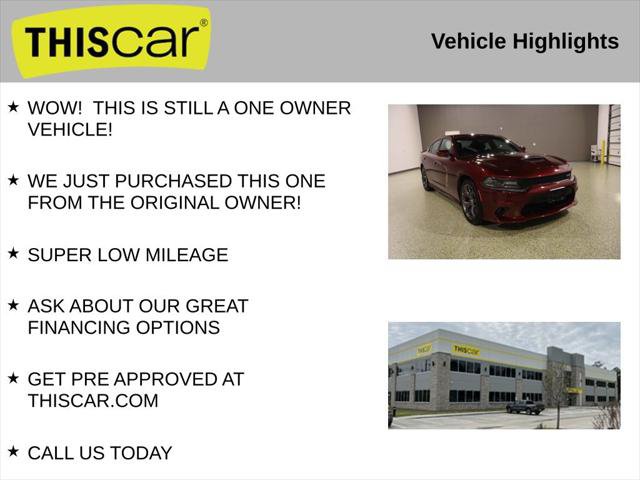 THIScar®

Vehicle Highlights

★ WOW! THIS IS STILL A ONE OWNER VEHICLE!

★ WE JUST PURCHASED THIS ONE FROM THE ORIGINAL OWNER!

★ SUPER LOW MILEAGE

★ ASK ABOUT OUR GREAT FINANCING OPTIONS

★ GET PRE APPROVED AT THISCAR.COM

★ CALL US TODAY

THIScar

THIScar